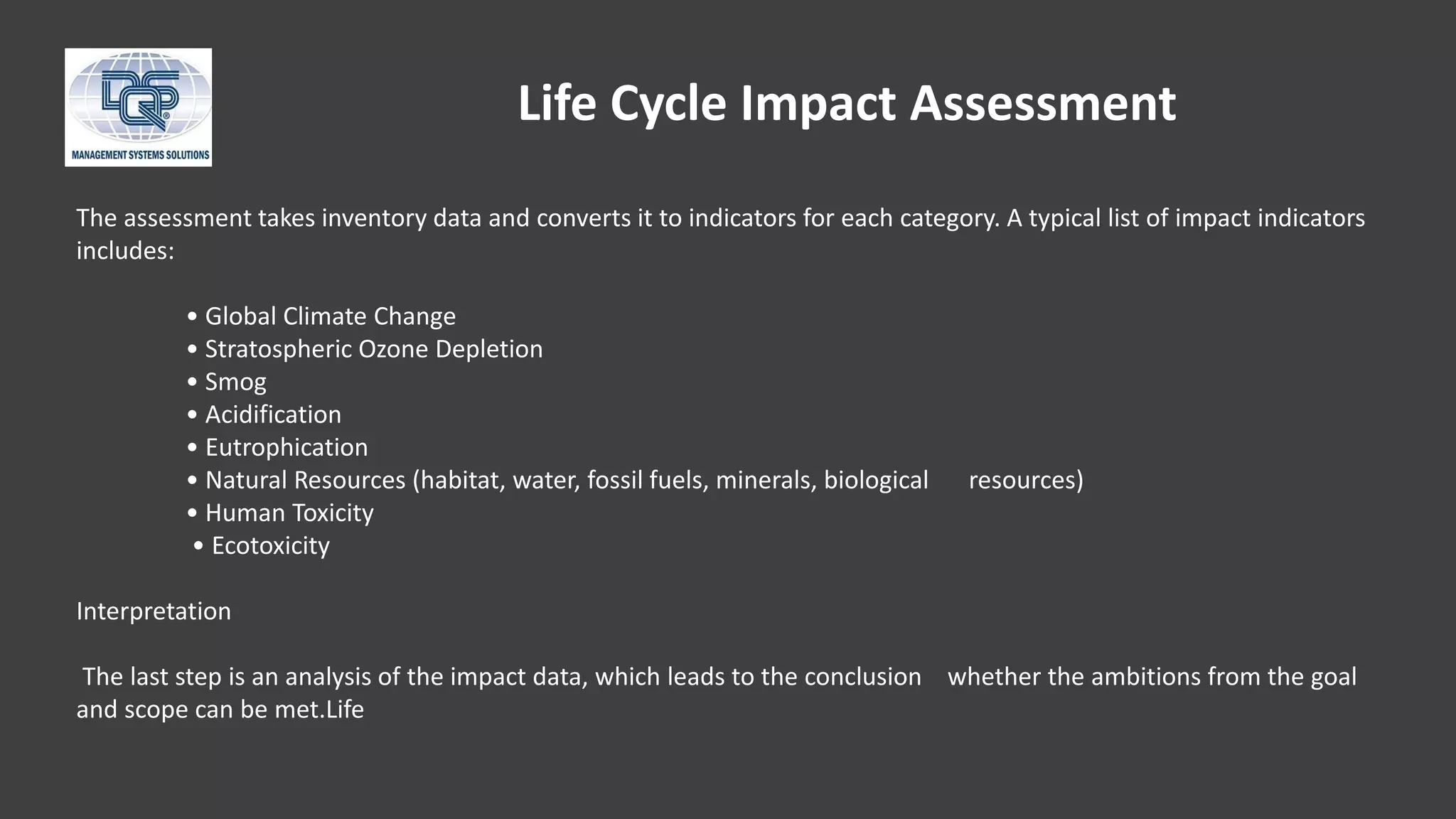 DQS
MANAGEMENT SYSTEMS SOLUTIONS

Life Cycle Impact Assessment

The assessment takes inventory data and converts it to indicators for each category. A typical list of impact indicators includes:

• Global Climate Change
• Stratospheric Ozone Depletion
• Smog
• Acidification
• Eutrophication
• Natural Resources (habitat, water, fossil fuels, minerals, biological resources)
• Human Toxicity
• Ecotoxicity

Interpretation

The last step is an analysis of the impact data, which leads to the conclusion whether the ambitions from the goal and scope can be met.Life